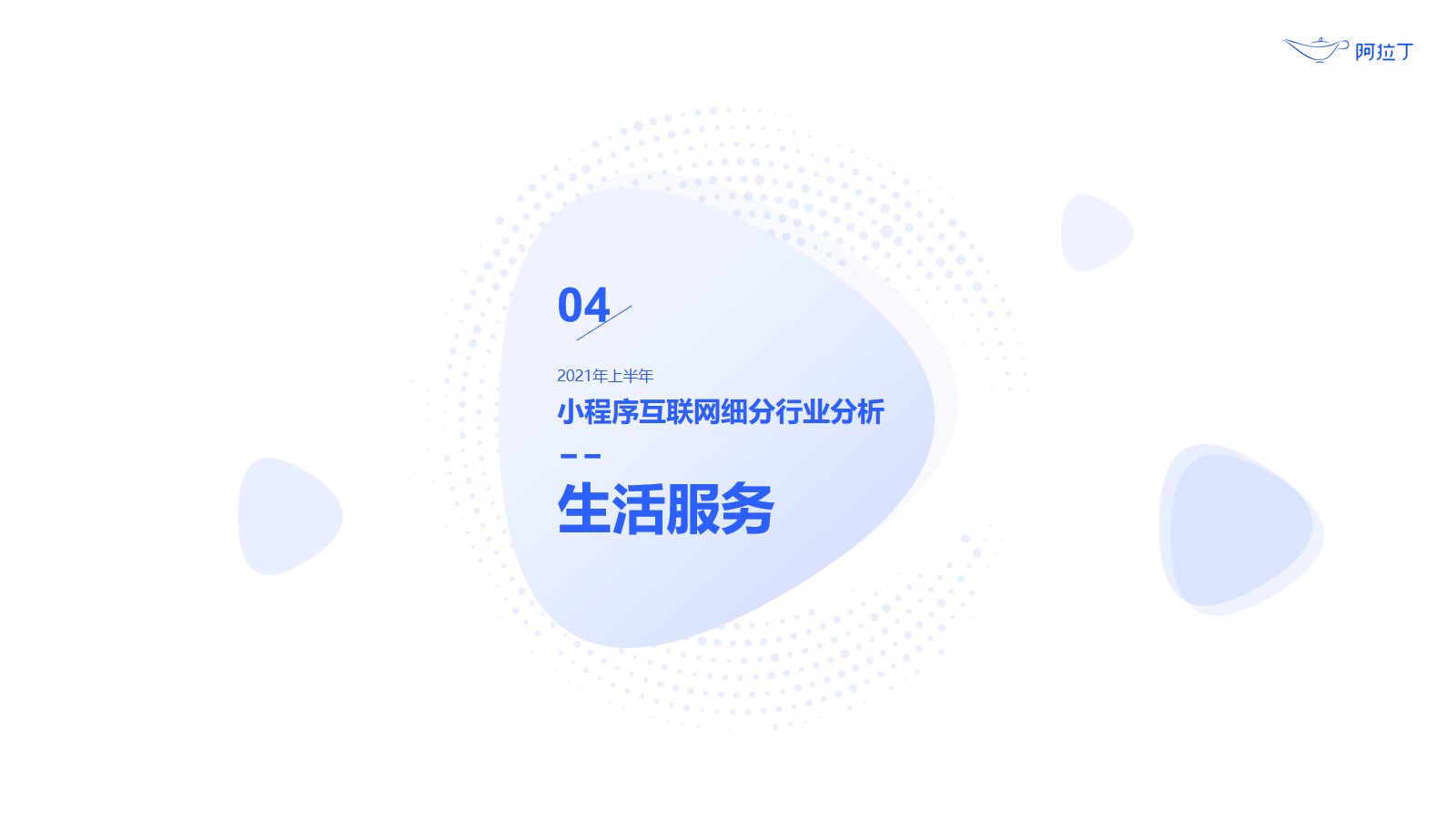 阿拉丁

04

2021年上半年

小程序互联网细分行业分析

——

生活服务